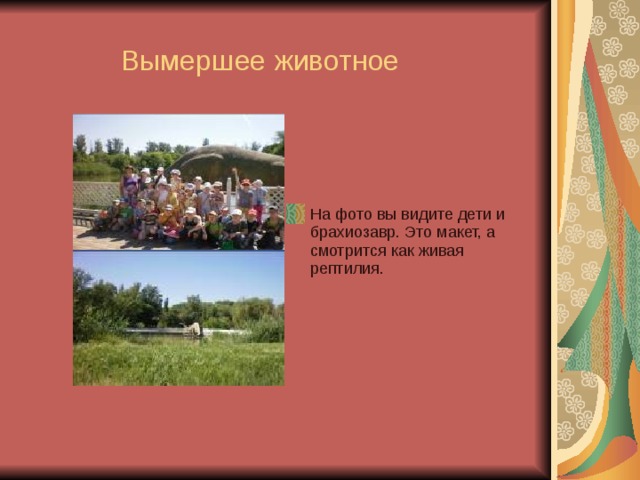 Вымершее животное

На фото вы видите дети и брахиозавр. Это макет, а смотрится как живая рептилия.